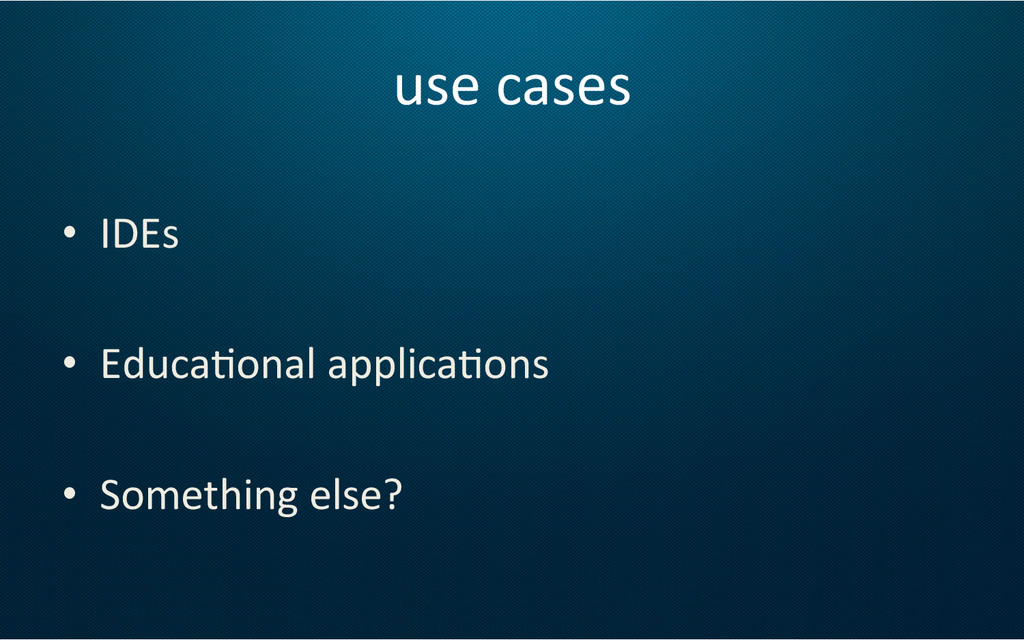 use cases

• IDEs

• Educational applications

• Something else?